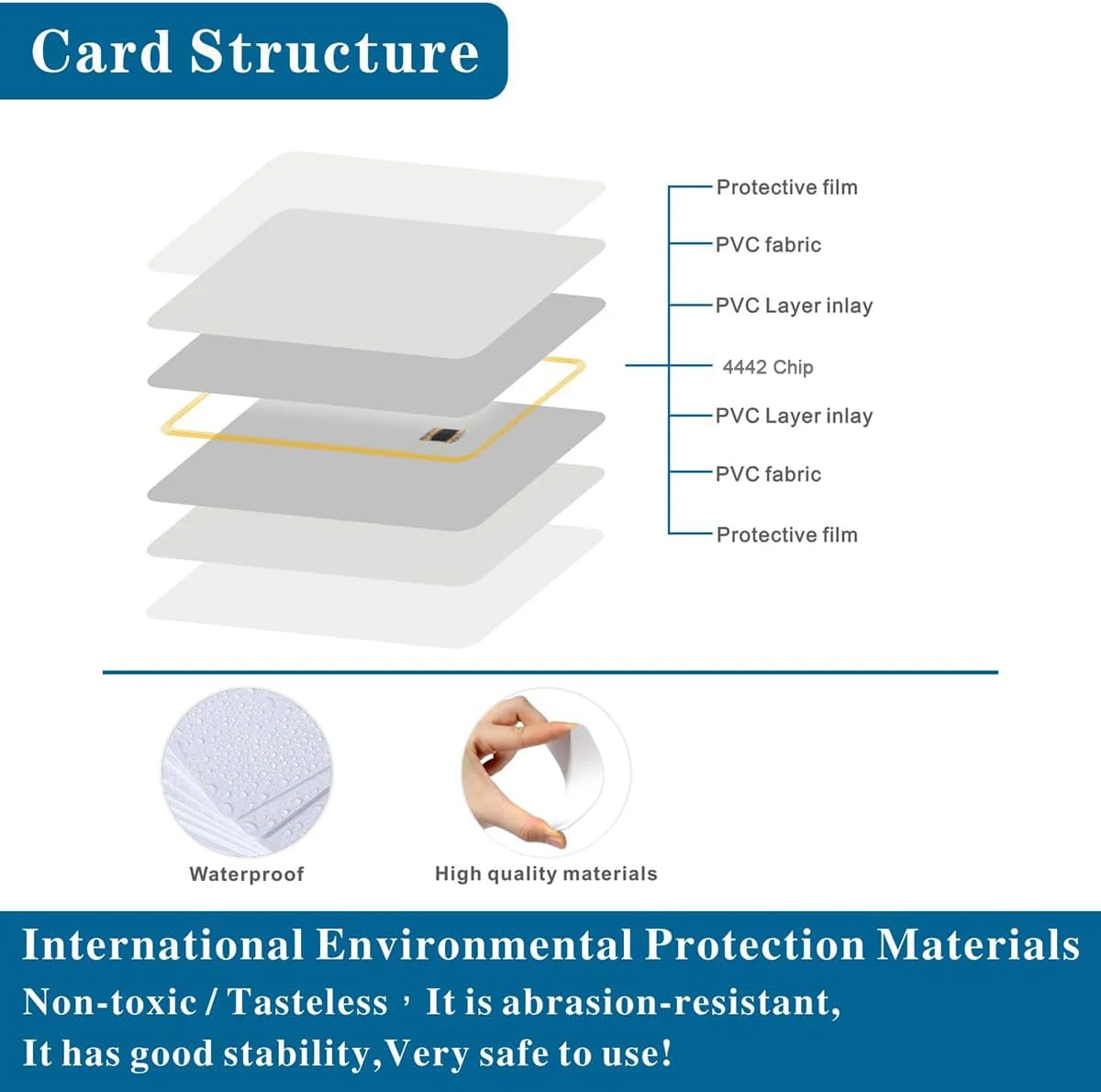 Card Structure

Protective film

PVC fabric

PVC Layer inlay

4442 Chip

PVC Layer inlay

PVC fabric

Protective film

Waterproof

High quality materials

International Environmental Protection Materials

Non-toxic / Tasteless，It is abrasion-resistant,

It has good stability,Very safe to use!